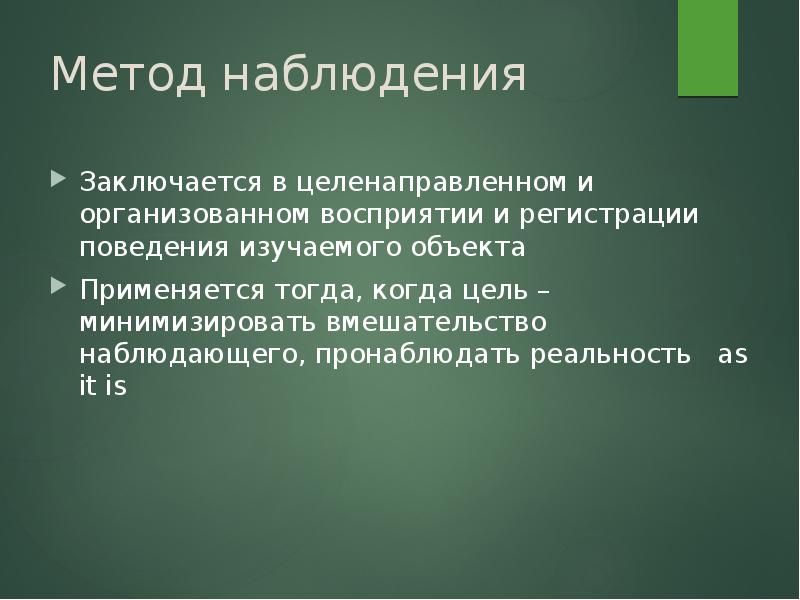 Метод наблюдения

Заключается в целенаправленном и организованном восприятии и регистрации поведения изучаемого объекта

Применяется тогда, когда цель – минимизировать вмешательство наблюдающего, пронаблюдать реальность as it is